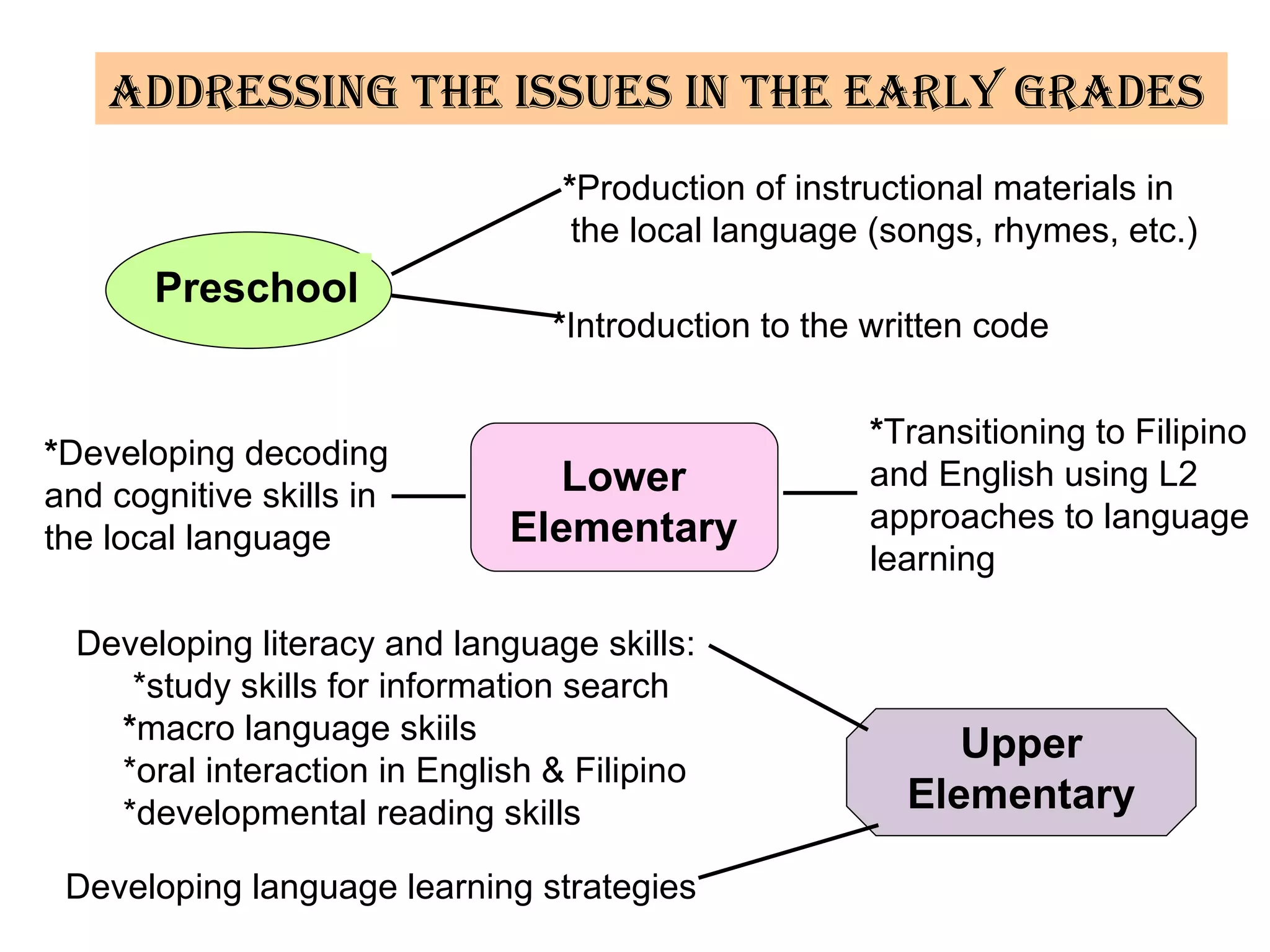 ADDRESSING THE ISSUES IN THE EARLY GRADES

Preschool

*Production of instructional materials in the local language (songs, rhymes, etc.)

*Introduction to the written code

*Developing decoding and cognitive skills in the local language

Lower Elementary

*Transitioning to Filipino and English using L2 approaches to language learning

Developing literacy and language skills:
*study skills for information search
*macro language skiils
*oral interaction in English & Filipino
*developmental reading skills

Upper Elementary

Developing language learning strategies